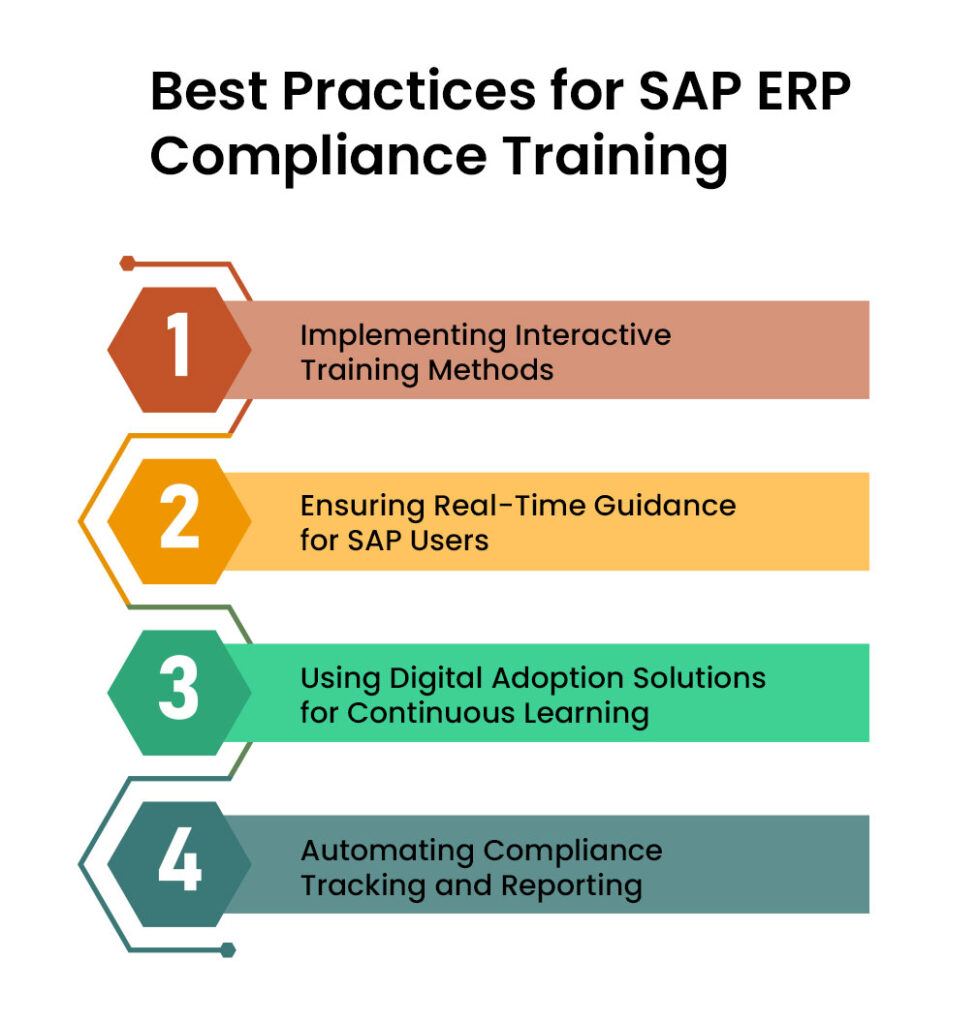 Best Practices for SAP ERP Compliance Training

1
Implementing Interactive Training Methods

2
Ensuring Real-Time Guidance for SAP Users

3
Using Digital Adoption Solutions for Continuous Learning

4
Automating Compliance Tracking and Reporting